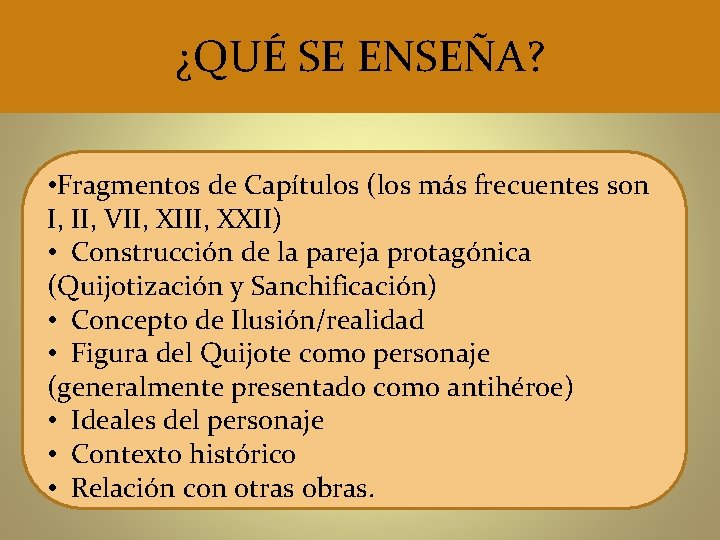 ¿QUÉ SE ENSEÑA?

•Fragmentos de Capítulos (los más frecuentes son I, II, VII, XIII, XXII)
• Construcción de la pareja protagónica (Quijotización y Sanchificación)
• Concepto de Ilusión/realidad
• Figura del Quijote como personaje (generalmente presentado como antihéroe)
• Ideales del personaje
• Contexto histórico
• Relación con otras obras.